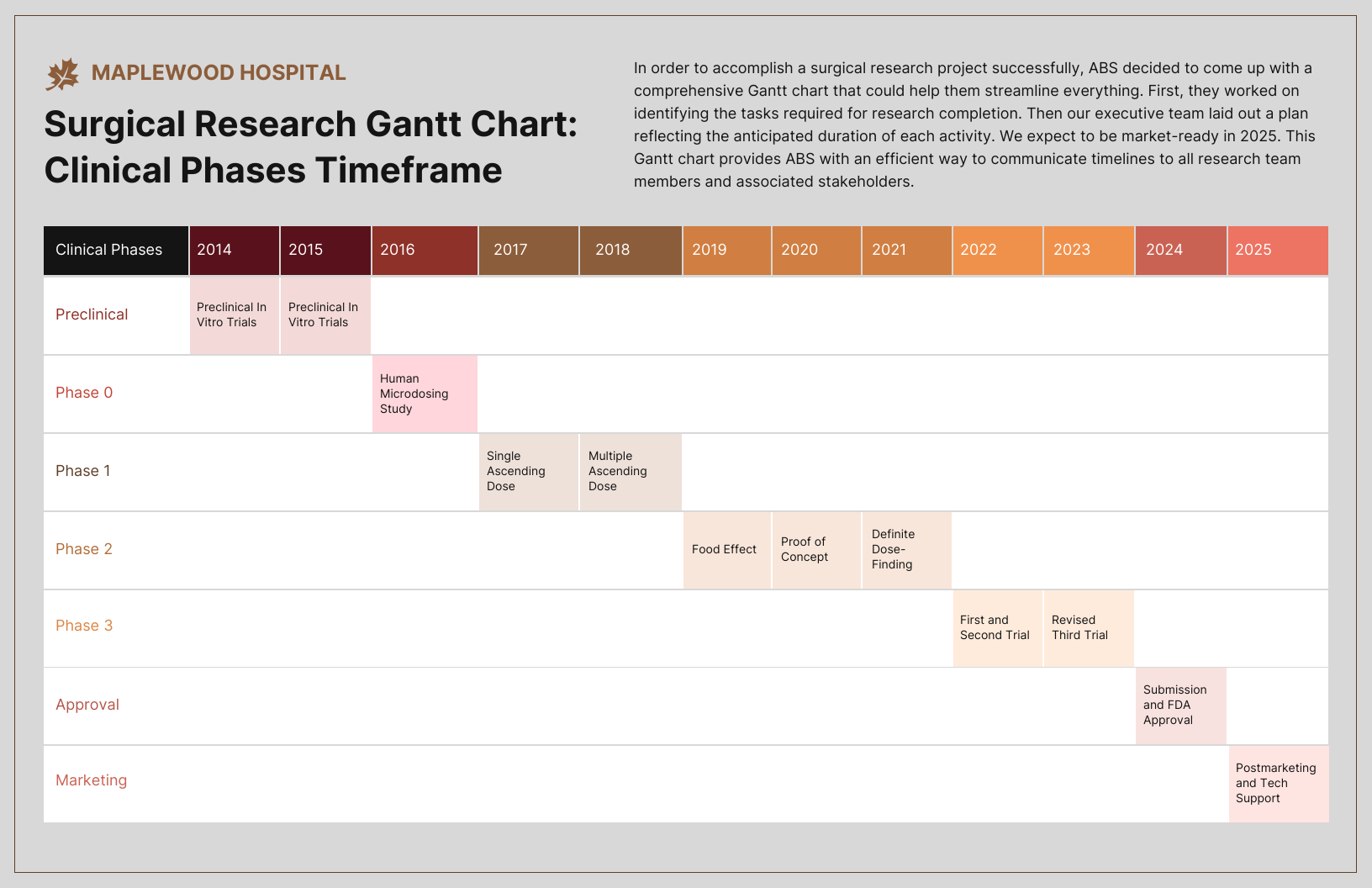 MAPLEWOOD HOSPITAL

Surgical Research Gantt Chart: Clinical Phases Timeframe

In order to accomplish a surgical research project successfully, ABS decided to come up with a comprehensive Gantt chart that could help them streamline everything. First, they worked on identifying the tasks required for research completion. Then our executive team laid out a plan reflecting the anticipated duration of each activity. We expect to be market-ready in 2025. This Gantt chart provides ABS with an efficient way to communicate timelines to all research team members and associated stakeholders.

| Clinical Phases | 2014 | 2015 | 2016 | 2017 | 2018 | 2019 | 2020 | 2021 | 2022 | 2023 | 2024 | 2025 |
|---|---|---|---|---|---|---|---|---|---|---|---|---|
| Preclinical | Preclinical In Vitro Trials | Preclinical In Vitro Trials | | | | | | | | | | |
| Phase 0 | | | Human Microdosing Study | | | | | | | | | |
| Phase 1 | | | | Single Ascending Dose | Multiple Ascending Dose | | | | | | | |
| Phase 2 | | | | | | Food Effect | Proof of Concept | Definite Dose-Finding | | | | |
| Phase 3 | | | | | | | | | First and Second Trial | Revised Third Trial | | |
| Approval | | | | | | | | | | | Submission and FDA Approval | |
| Marketing | | | | | | | | | | | | Postmarketing and Tech Support |